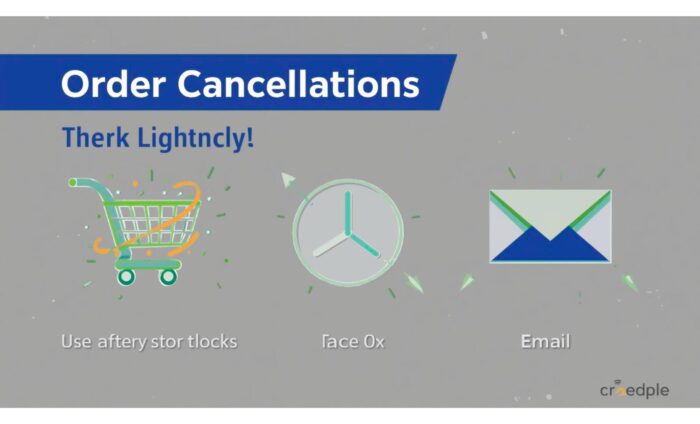 Order Cancellations

Therk Lightncly!

Use aftery stor tlocks

Tace 0x

Email

creedple